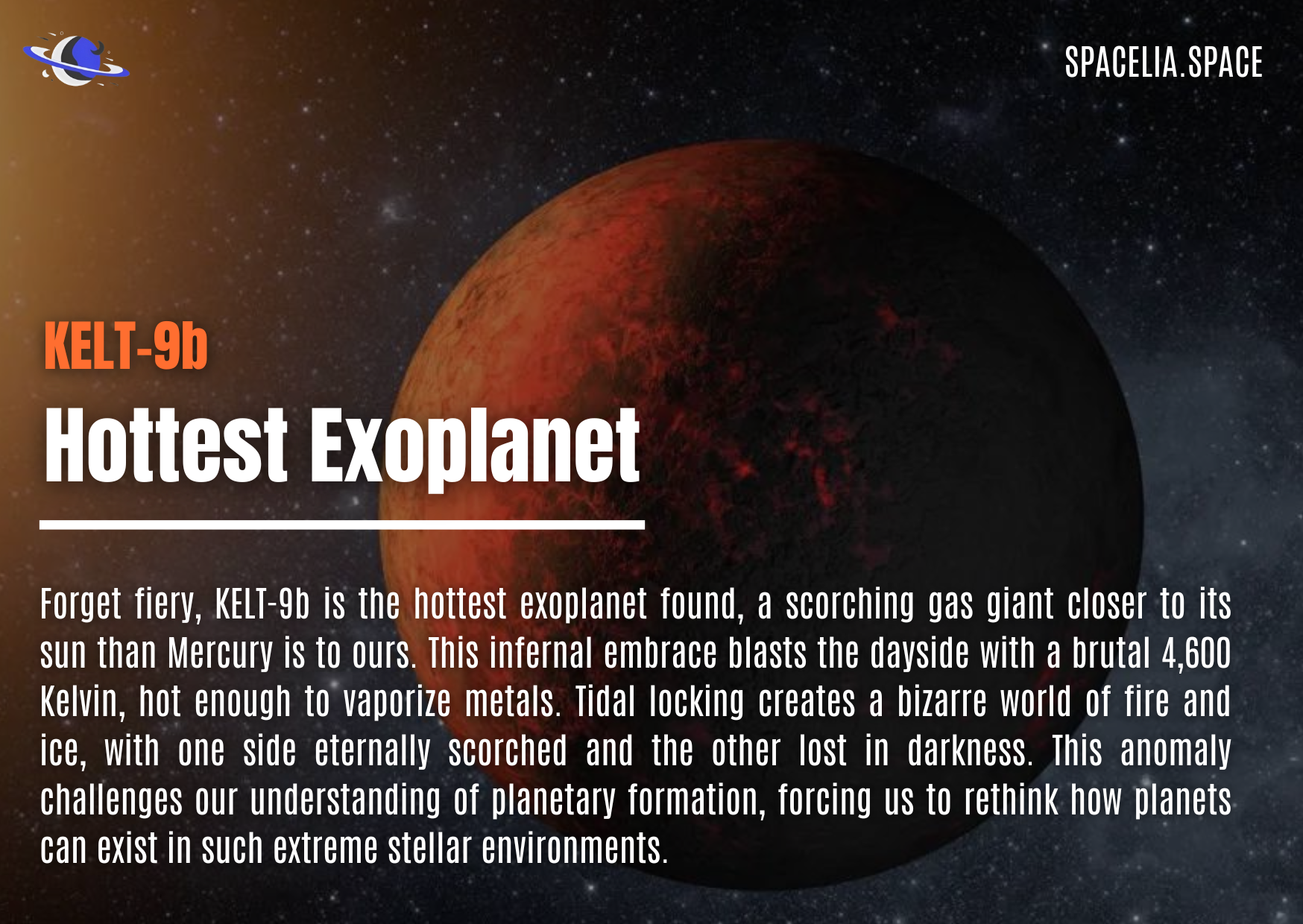 SPACELIA.SPACE

KELT-9b

Hottest Exoplanet

Forget fiery, KELT-9b is the hottest exoplanet found, a scorching gas giant closer to its sun than Mercury is to ours. This infernal embrace blasts the dayside with a brutal 4,600 Kelvin, hot enough to vaporize metals. Tidal locking creates a bizarre world of fire and ice, with one side eternally scorched and the other lost in darkness. This anomaly challenges our understanding of planetary formation, forcing us to rethink how planets can exist in such extreme stellar environments.